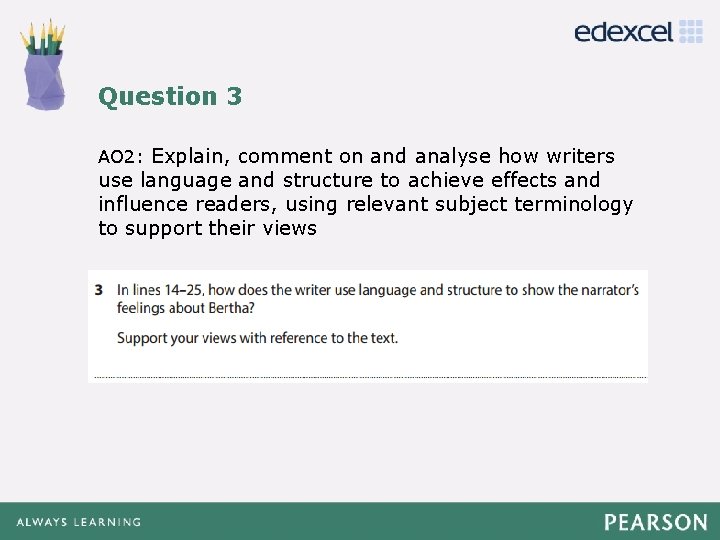 edexcel

Question 3

AO2: Explain, comment on and analyse how writers use language and structure to achieve effects and influence readers, using relevant subject terminology to support their views

3 In lines 14–25, how does the writer use language and structure to show the narrator's feelings about Bertha?

Support your views with reference to the text.

ALWAYS LEARNING

PEARSON